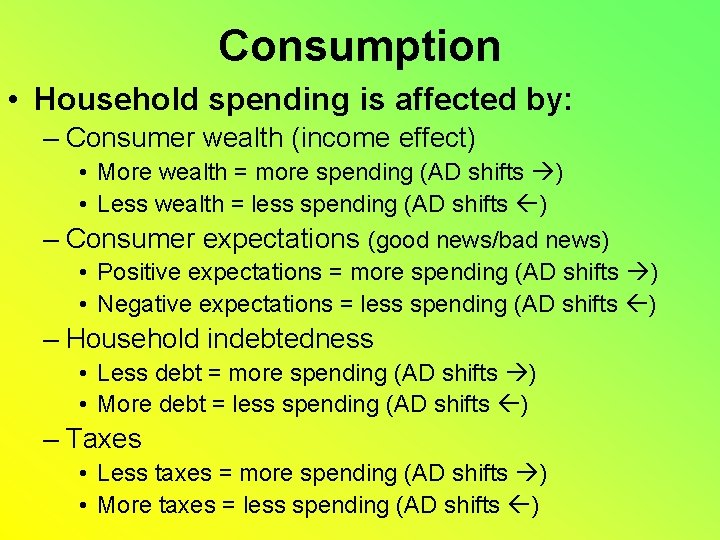 Consumption

• Household spending is affected by:

– Consumer wealth (income effect)

• More wealth = more spending (AD shifts →)

• Less wealth = less spending (AD shifts ←)

– Consumer expectations (good news/bad news)

• Positive expectations = more spending (AD shifts →)

• Negative expectations = less spending (AD shifts ←)

– Household indebtedness

• Less debt = more spending (AD shifts →)

• More debt = less spending (AD shifts ←)

– Taxes

• Less taxes = more spending (AD shifts →)

• More taxes = less spending (AD shifts ←)